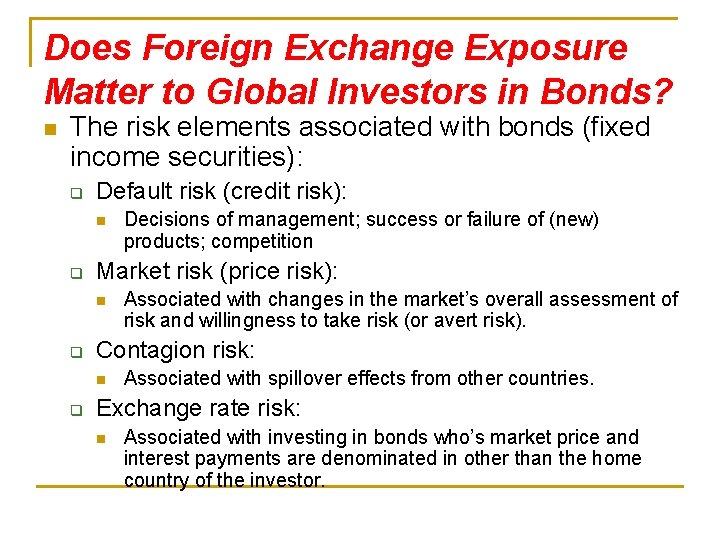 Does Foreign Exchange Exposure Matter to Global Investors in Bonds?

The risk elements associated with bonds (fixed income securities):

Default risk (credit risk):

Decisions of management; success or failure of (new) products; competition

Market risk (price risk):

Associated with changes in the market's overall assessment of risk and willingness to take risk (or avert risk).

Contagion risk:

Associated with spillover effects from other countries.

Exchange rate risk:

Associated with investing in bonds who's market price and interest payments are denominated in other than the home country of the investor.